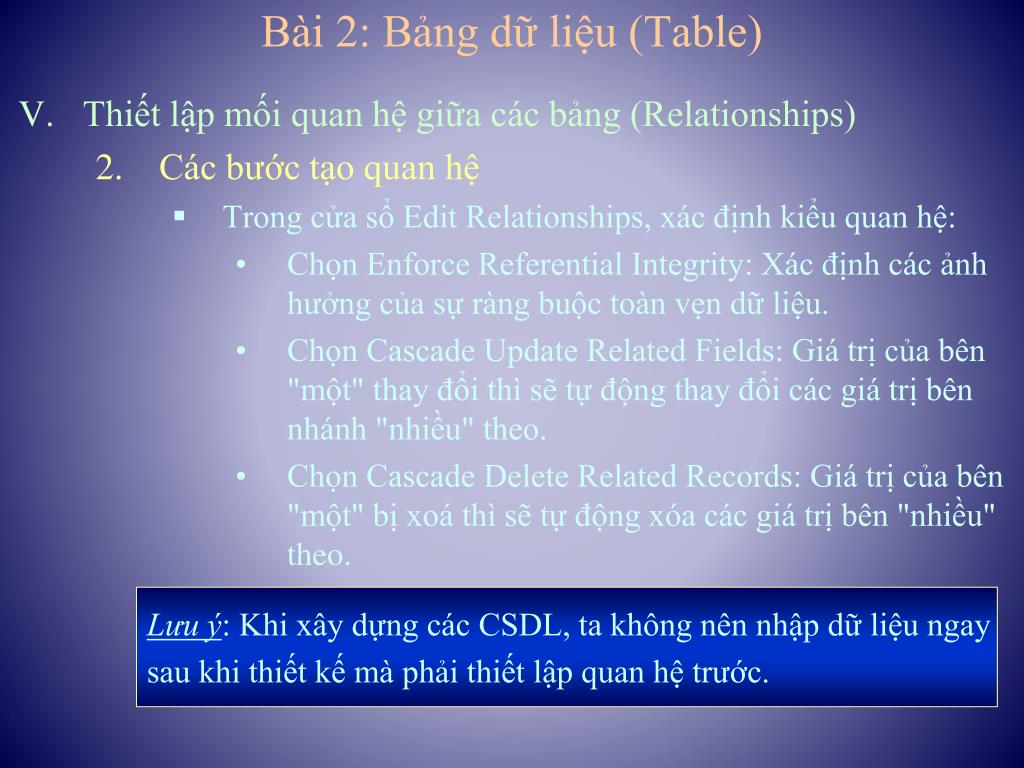 Bài 2: Bảng dữ liệu (Table)

V. Thiết lập mối quan hệ giữa các bảng (Relationships)

2. Các bước tạo quan hệ

▪ Trong cửa sổ Edit Relationships, xác định kiểu quan hệ:

• Chọn Enforce Referential Integrity: Xác định các ảnh hưởng của sự ràng buộc toàn vẹn dữ liệu.

• Chọn Cascade Update Related Fields: Giá trị của bên "một" thay đổi thì sẽ tự động thay đổi các giá trị bên nhánh "nhiều" theo.

• Chọn Cascade Delete Related Records: Giá trị của bên "một" bị xoá thì sẽ tự động xóa các giá trị bên "nhiều" theo.

Lưu ý: Khi xây dựng các CSDL, ta không nên nhập dữ liệu ngay sau khi thiết kế mà phải thiết lập quan hệ trước.